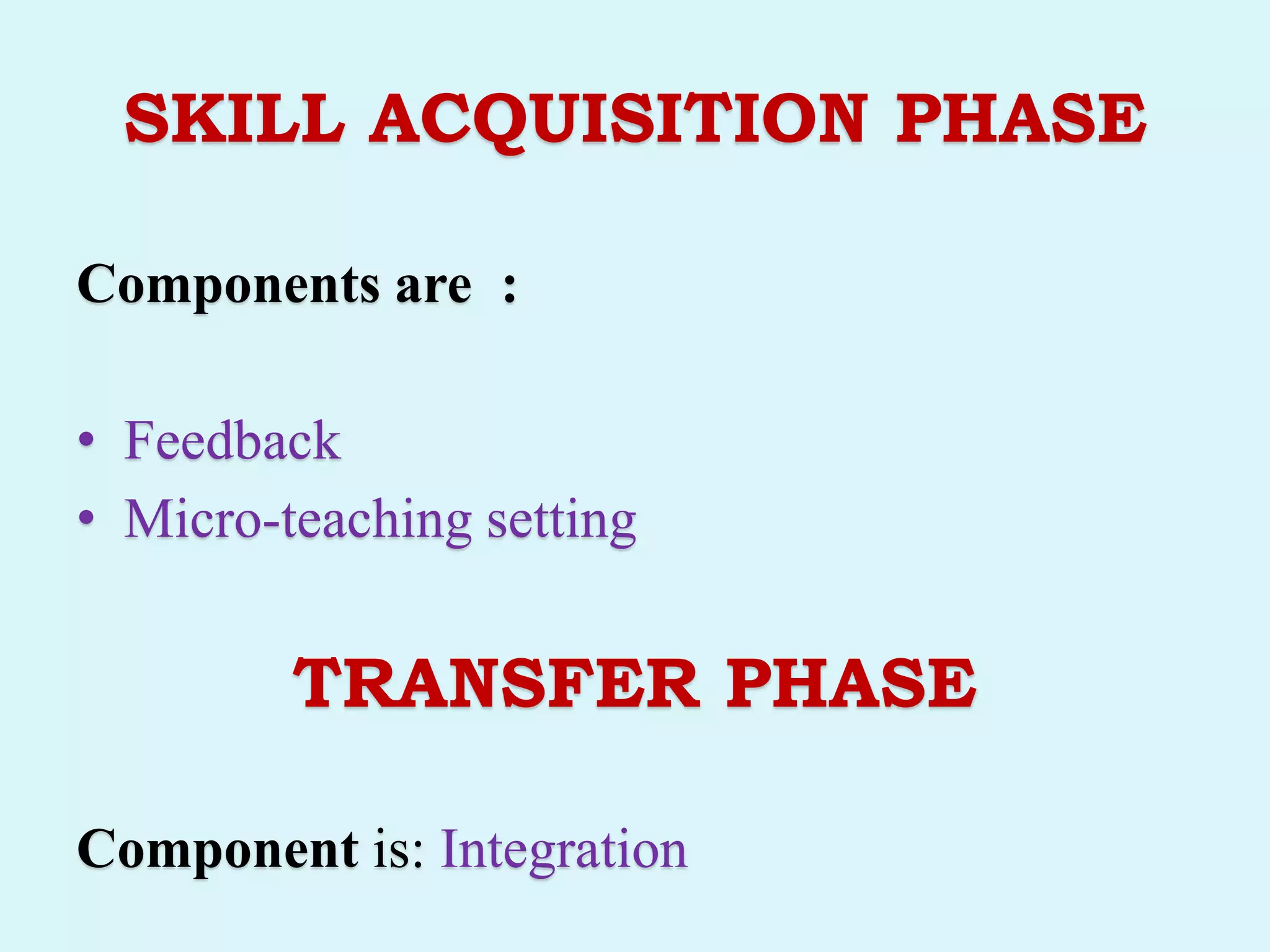 SKILL ACQUISITION PHASE

Components are :

• Feedback
• Micro-teaching setting

TRANSFER PHASE

Component is: Integration